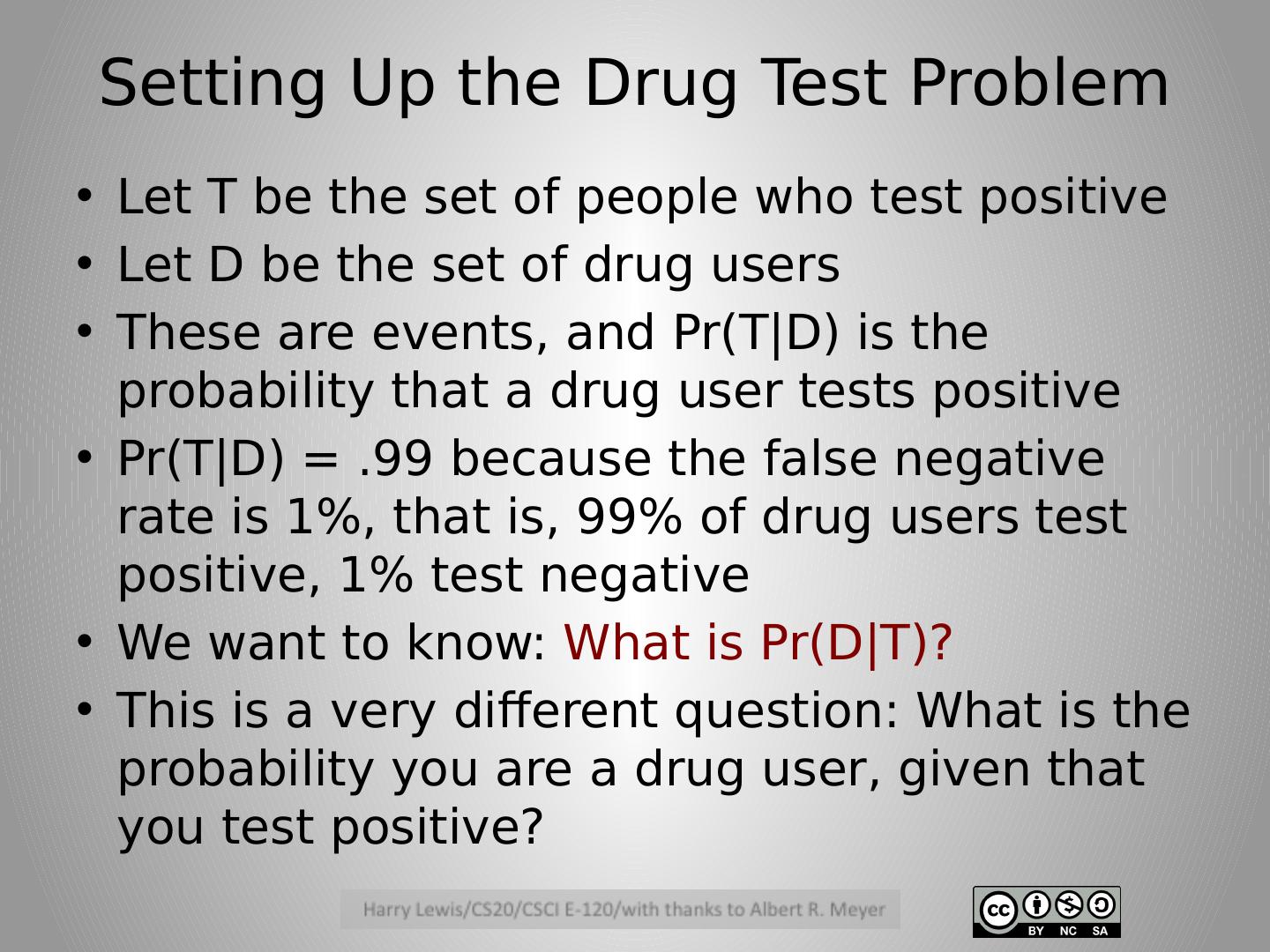 Setting Up the Drug Test Problem

• Let T be the set of people who test positive
• Let D be the set of drug users
• These are events, and Pr(T|D) is the probability that a drug user tests positive
• Pr(T|D) = .99 because the false negative rate is 1%, that is, 99% of drug users test positive, 1% test negative
• We want to know: What is Pr(D|T)?
• This is a very different question: What is the probability you are a drug user, given that you test positive?

Harry Lewis/CS20/CSCI E-120/with thanks to Albert R. Meyer

cc BY NC SA